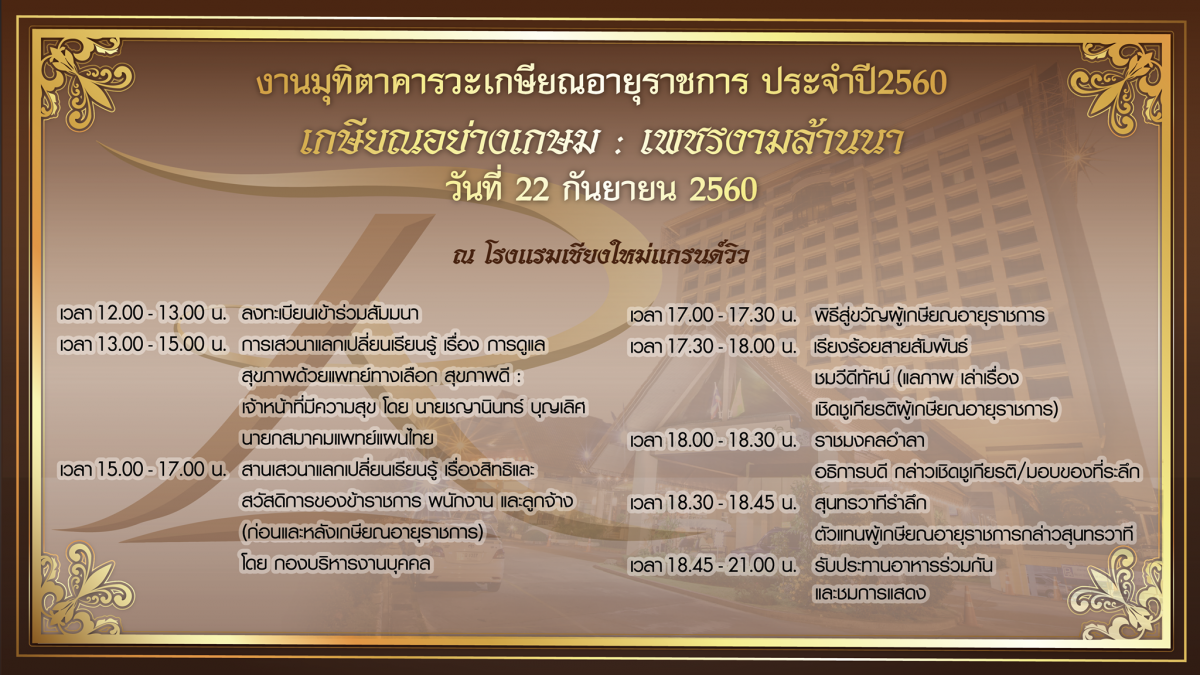 งานมุทิตาคารวะเกษียณอายุราชการ ประจำปี2560

เกษียณอย่างเกษม : เพชรงามล้านนา

วันที่ 22 กันยายน 2560

ณ โรงแรมเชียงใหม่แกรนด์วิว

เวลา 12.00 - 13.00 น. ลงทะเบียนเข้าร่วมสัมมนา

เวลา 13.00 - 15.00 น. การเสวนาแลกเปลี่ยนเรียนรู้ เรื่อง การดูแลสุขภาพด้วยแพทย์ทางเลือก สุขภาพดี : เจ้าหน้าที่มีความสุข โดย นายชญานินทร์ บุญเลิศ นายกสมาคมแพทย์แผนไทย

เวลา 15.00 - 17.00 น. สานเสวนาแลกเปลี่ยนเรียนรู้ เรื่องสิทธิและสวัสดิการของข้าราชการ พนักงาน และลูกจ้าง (ก่อนและหลังเกษียณอายุราชการ) โดย กองบริหารงานบุคคล

เวลา 17.00 - 17.30 น. พิธีสู่ขวัญผู้เกษียณอายุราชการ

เวลา 17.30 - 18.00 น. เรียงร้อยสายสัมพันธ์ ชมวีดีทัศน์ (แลภาพ เล่าเรื่อง เชิดชูเกียรติผู้เกษียณอายุราชการ)

เวลา 18.00 - 18.30 น. ราชมงคลอำลา อธิการบดี กล่าวเชิดชูเกียรติ/มอบของที่ระลึก

เวลา 18.30 - 18.45 น. สุนทรวาทีรำลึก ตัวแทนผู้เกษียณอายุราชการกล่าวสุนทรวาที

เวลา 18.45 - 21.00 น. รับประทานอาหารร่วมกัน และชมการแสดง